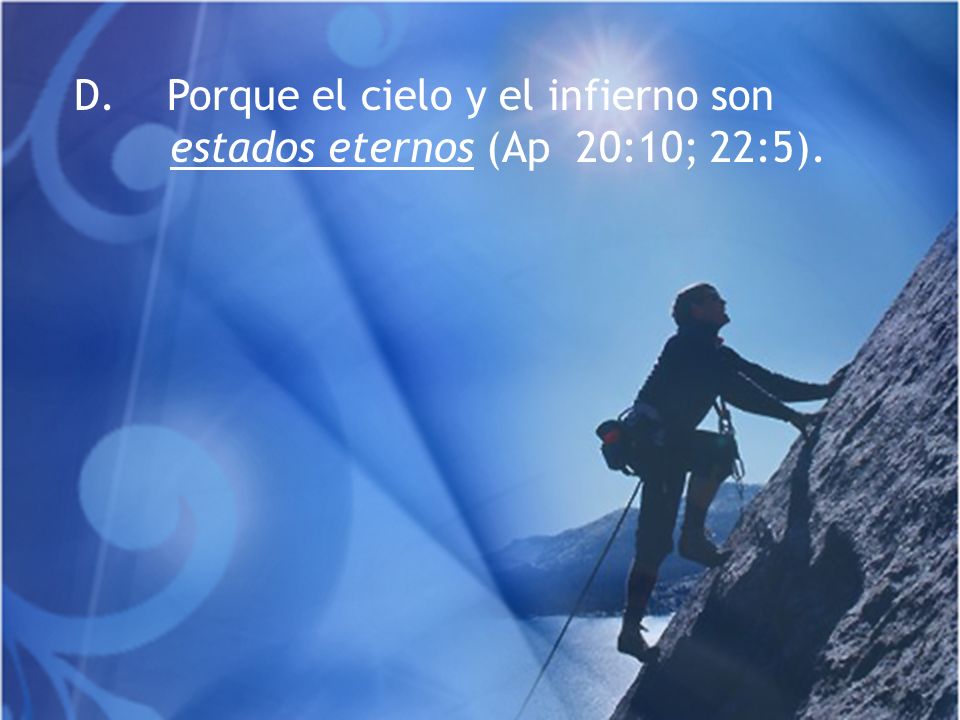 D. Porque el cielo y el infierno son estados eternos (Ap 20:10; 22:5).